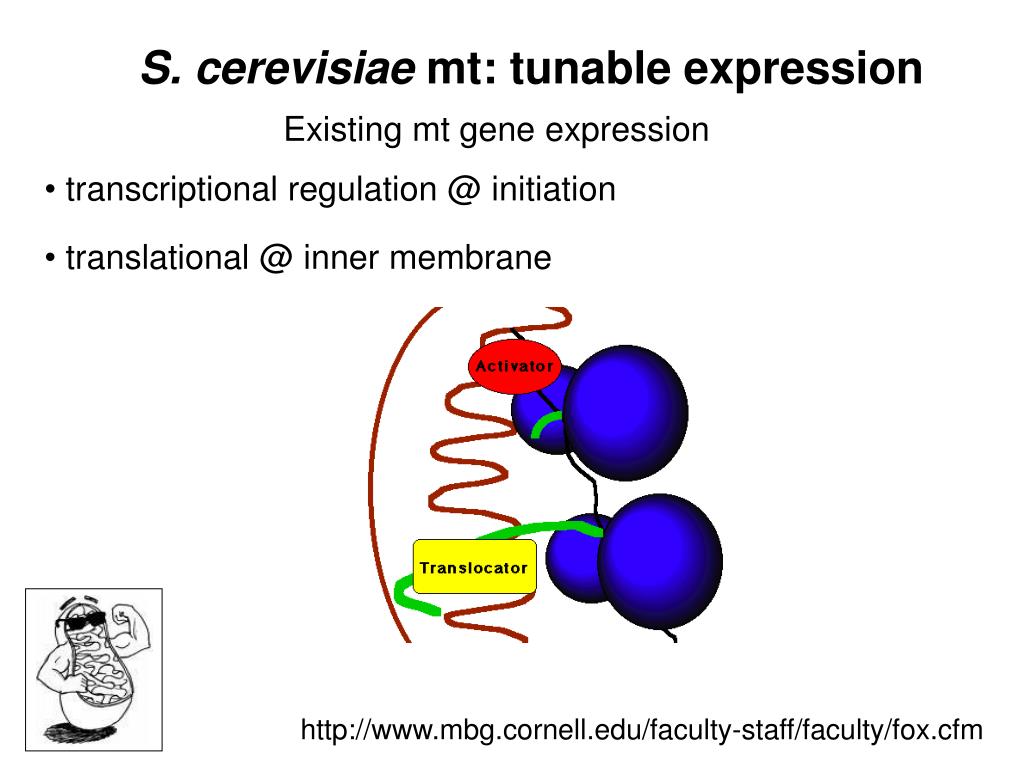 S. cerevisiae mt: tunable expression

Existing mt gene expression

• transcriptional regulation @ initiation

• translational @ inner membrane

Activator

Translocator

http://www.mbg.cornell.edu/faculty-staff/faculty/fox.cfm